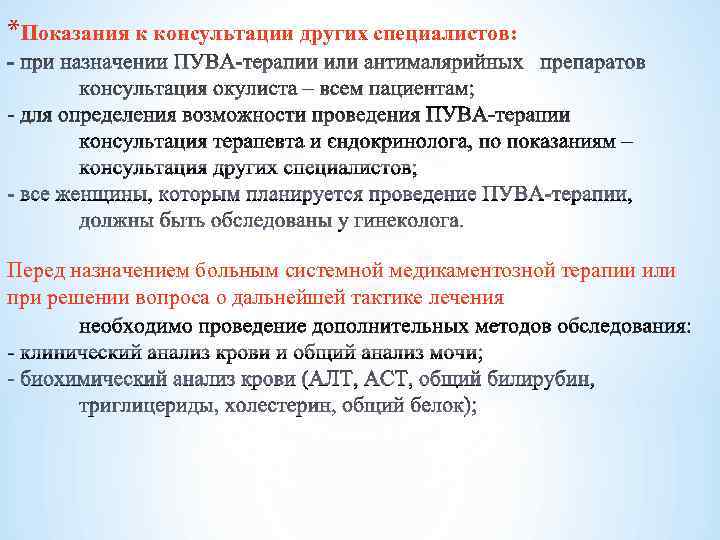 *Показания к консультации других специалистов:
- при назначении ПУВА-терапии или антималярийных препаратов консультация окулиста – всем пациентам;
- для определения возможности проведения ПУВА-терапии консультация терапевта и эндокринолога, по показаниям – консультация других специалистов;
- все женщины, которым планируется проведение ПУВА-терапии, должны быть обследованы у гинеколога.

Перед назначением больным системной медикаментозной терапии или при решении вопроса о дальнейшей тактике лечения
необходимо проведение дополнительных методов обследования:
- клинический анализ крови и общий анализ мочи;
- биохимический анализ крови (АЛТ, АСТ, общий билирубин, триглицериды, холестерин, общий белок);